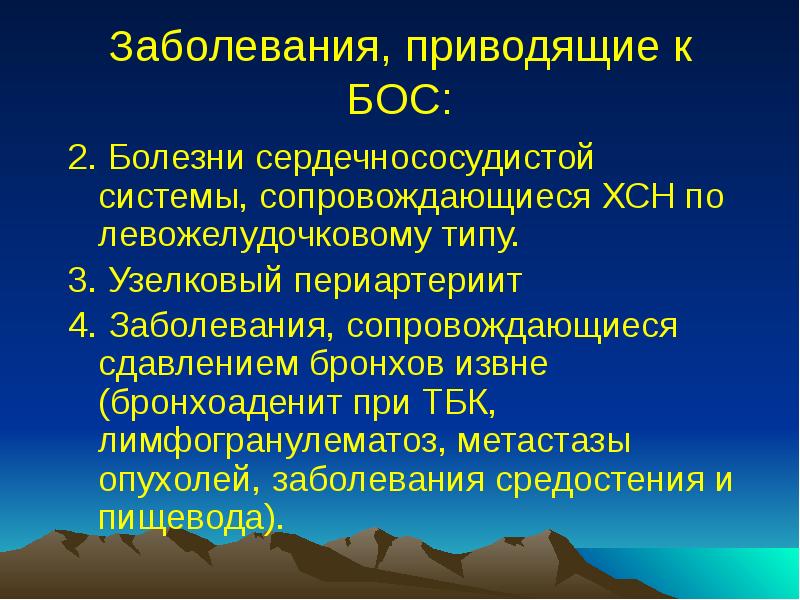 Заболевания, приводящие к БОС:

2. Болезни сердечнососудистой системы, сопровождающиеся ХСН по левожелудочковому типу.

3. Узелковый периартериит

4. Заболевания, сопровождающиеся сдавлением бронхов извне (бронхоаденит при ТБК, лимфогранулематоз, метастазы опухолей, заболевания средостения и пищевода).